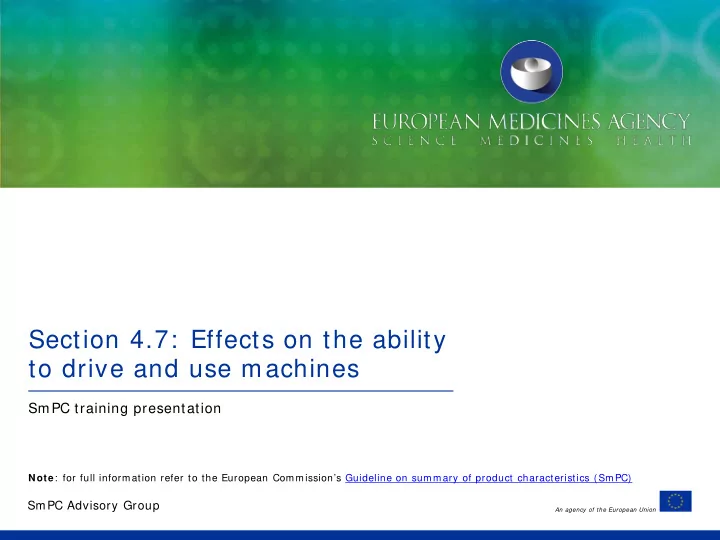 EUROPEAN MEDICINES AGENCY
SCIENCE MEDICINES HEALTH

Section 4.7: Effects on the ability to drive and use machines

SmPC training presentation

Note: for full information refer to the European Commission's Guideline on summary of product characteristics (SmPC)

SmPC Advisory Group

An agency of the European Union